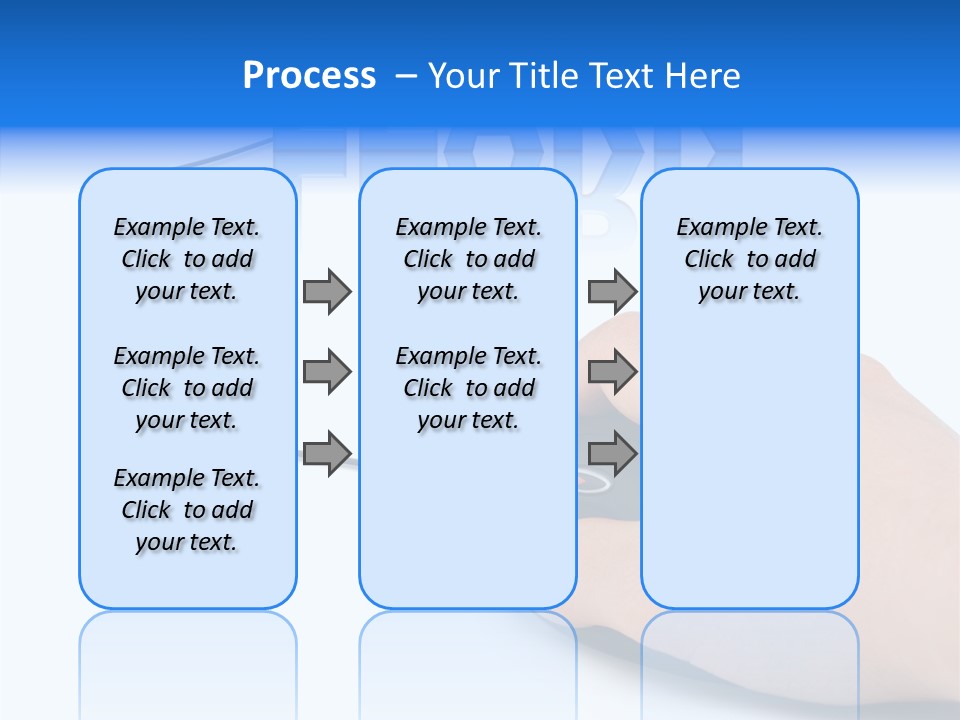 Process – Your Title Text Here

Example Text. Click to add your text.

Example Text. Click to add your text.

Example Text. Click to add your text.

Example Text. Click to add your text.

Example Text. Click to add your text.

Example Text. Click to add your text.